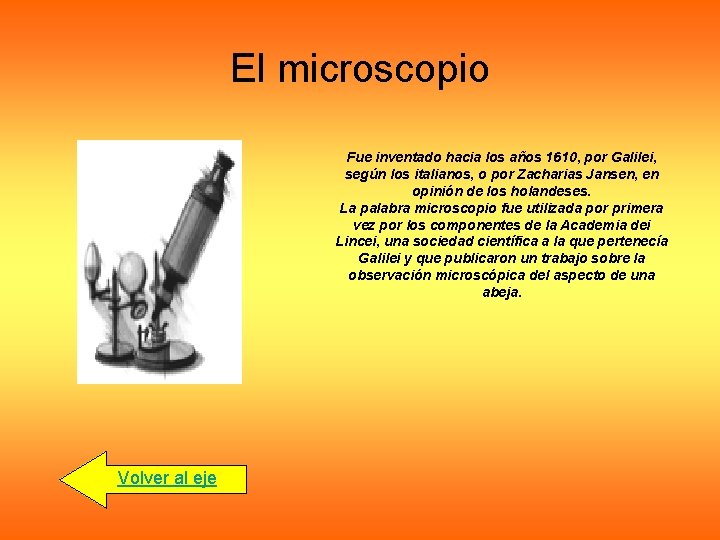 El microscopio

Fue inventado hacia los años 1610, por Galilei, según los italianos, o por Zacharias Jansen, en opinión de los holandeses.
La palabra microscopio fue utilizada por primera vez por los componentes de la Academia dei Lincei, una sociedad científica a la que pertenecía Galilei y que publicaron un trabajo sobre la observación microscópica del aspecto de una abeja.

Volver al eje